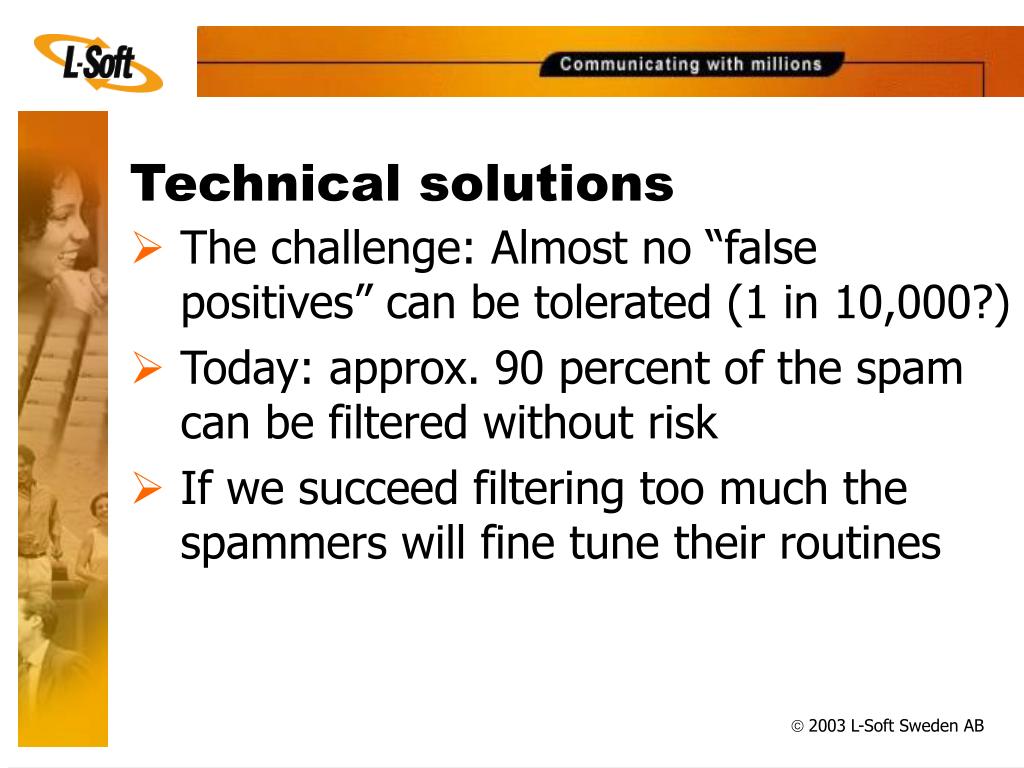 L-Soft

Communicating with millions

Technical solutions

➢ The challenge: Almost no “false positives” can be tolerated (1 in 10,000?)

➢ Today: approx. 90 percent of the spam can be filtered without risk

➢ If we succeed filtering too much the spammers will fine tune their routines

© 2003 L-Soft Sweden AB